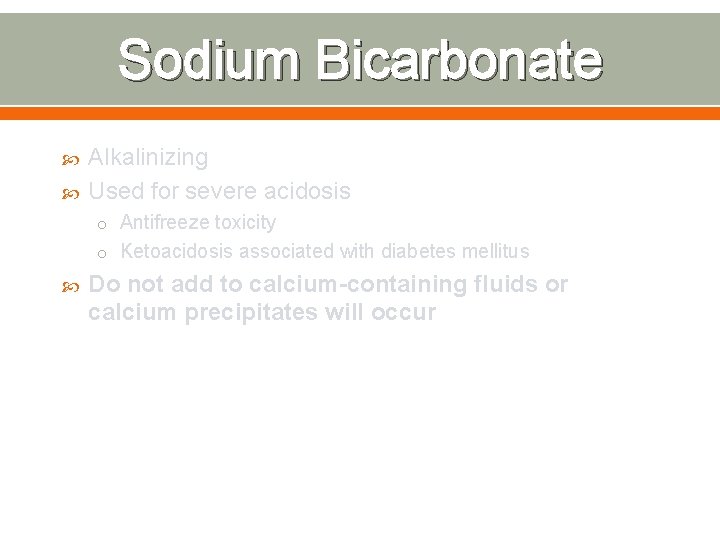 Sodium Bicarbonate

Alkalinizing

Used for severe acidosis

o Antifreeze toxicity

o Ketoacidosis associated with diabetes mellitus

Do not add to calcium-containing fluids or calcium precipitates will occur